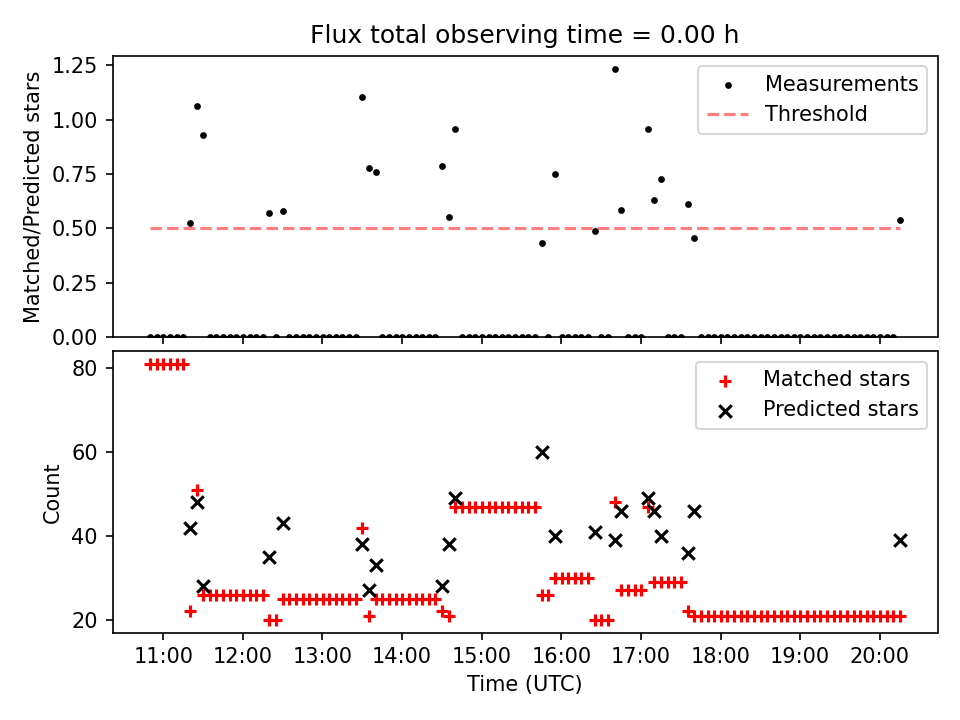 Flux total observing time = 0.00 h

Matched/Predicted stars

1.25
1.00
0.75
0.50
0.25
0.00

Measurements
Threshold

Count

80
60
40
20

Matched stars
Predicted stars

11:00
12:00
13:00
14:00
15:00
16:00
17:00
18:00
19:00
20:00

Time (UTC)